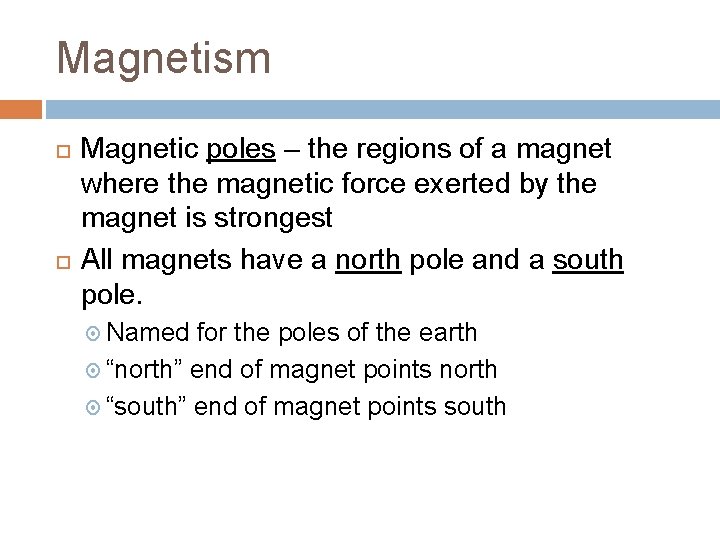 Magnetism

Magnetic poles – the regions of a magnet where the magnetic force exerted by the magnet is strongest

All magnets have a north pole and a south pole.

Named for the poles of the earth

“north” end of magnet points north

“south” end of magnet points south